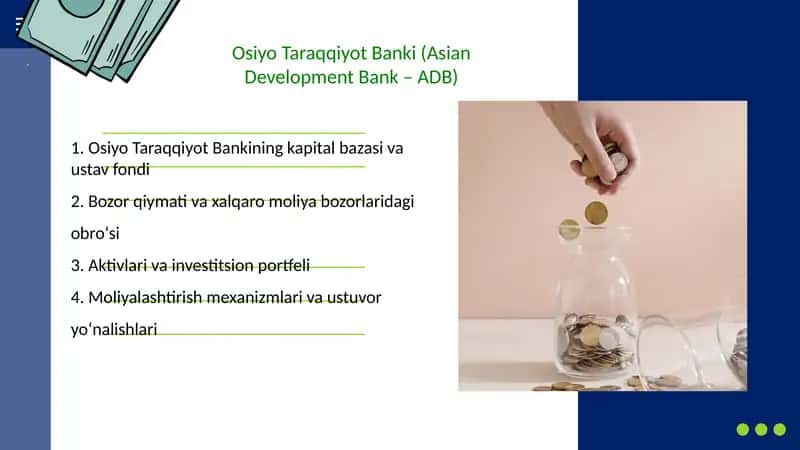 Osiyo Taraqqiyot Banki (Asian Development Bank – ADB)

1. Osiyo Taraqqiyot Bankining kapital bazasi va ustav fondi

2. Bozor qiymati va xalqaro moliya bozorlaridagi obro‘si

3. Aktivlari va investitsion portfeli

4. Moliyalashtirish mexanizmlari va ustuvor yo‘nalishlari